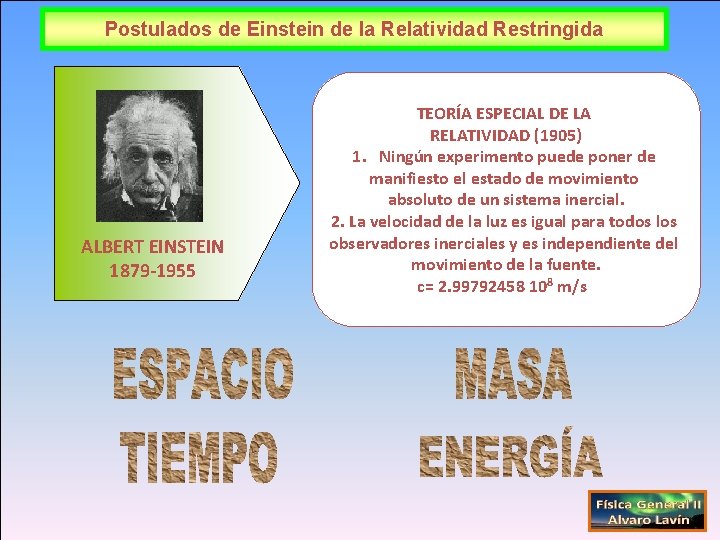 Postulados de Einstein de la Relatividad Restringida

ALBERT EINSTEIN
1879-1955

TEORÍA ESPECIAL DE LA RELATIVIDAD (1905)
1. Ningún experimento puede poner de manifiesto el estado de movimiento absoluto de un sistema inercial.
2. La velocidad de la luz es igual para todos los observadores inerciales y es independiente del movimiento de la fuente.
c= 2.99792458 $10^8$ m/s

ESPACIO
TIEMPO

MASA
ENERGÍA

Física General II
Alvaro Lavín